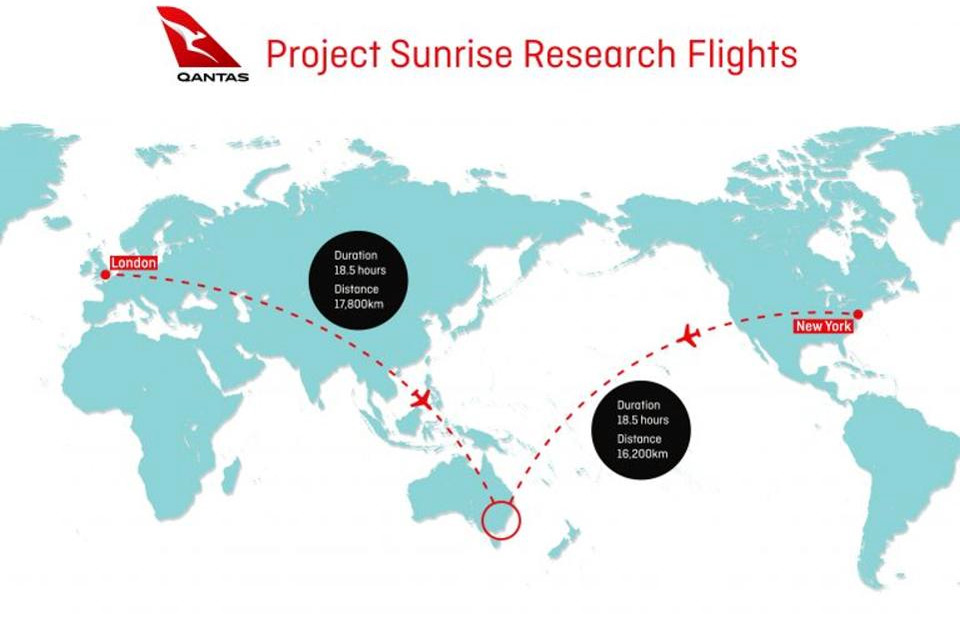 QANTAS

Project Sunrise Research Flights

London

Duration
18.5 hours
Distance
17,800km

New York

Duration
18.5 hours
Distance
16,200km